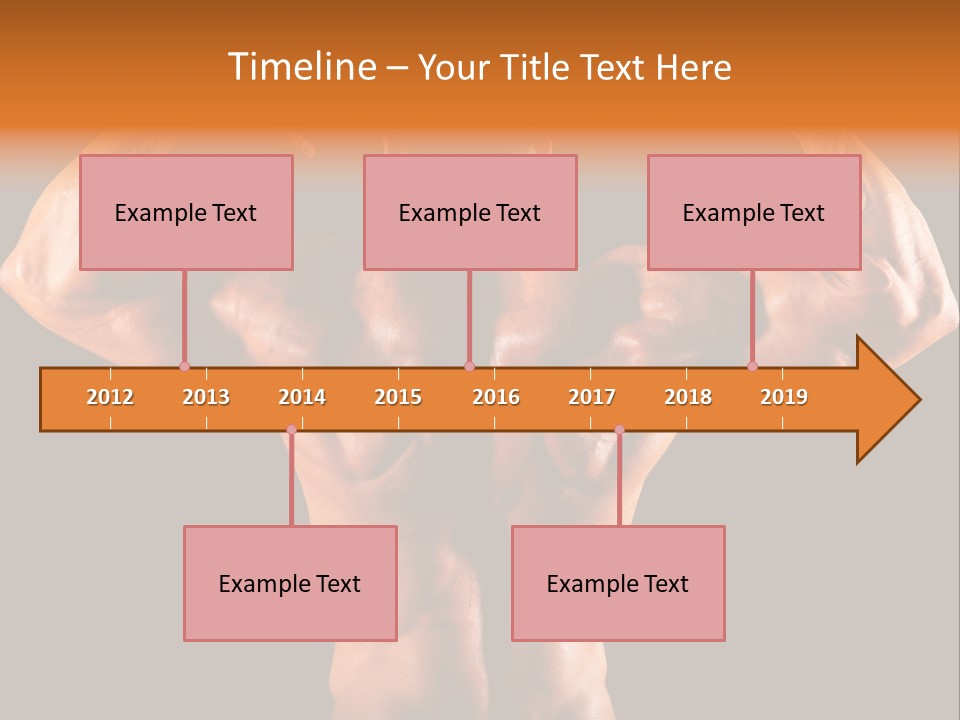 Timeline – Your Title Text Here

Example Text

Example Text

Example Text

2012 2013 2014 2015 2016 2017 2018 2019

Example Text

Example Text